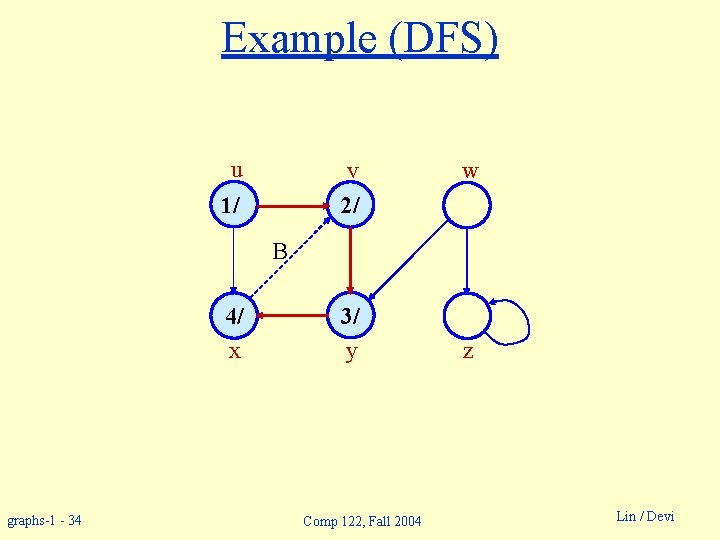 Example (DFS)

u v w

1/ 2/

B

4/ 3/

x y z

graphs-1 - 34

Comp 122, Fall 2004

Lin / Devi